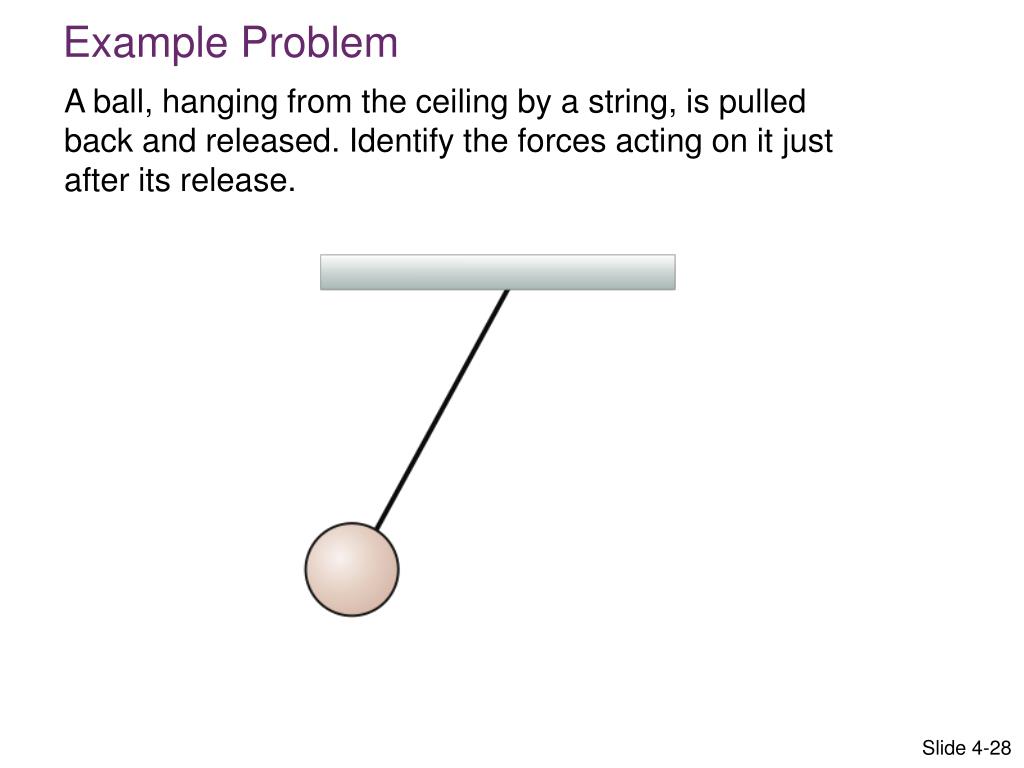 Example Problem

A ball, hanging from the ceiling by a string, is pulled back and released. Identify the forces acting on it just after its release.

Slide 4-28